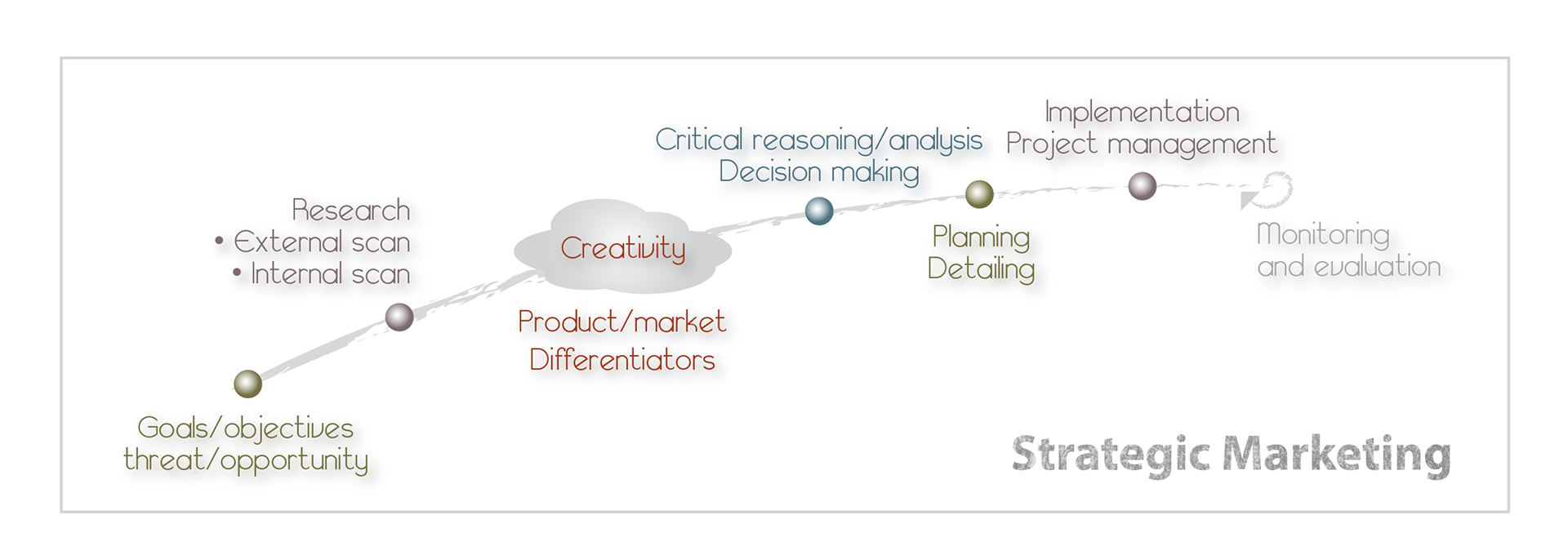 Goals/objectives
threat/opportunity

Research
• External scan
• Internal scan

Creativity

Product/market
Differentiators

Critical reasoning/analysis
Decision making

Planning
Detailing

Implementation
Project management

Monitoring
and evaluation

Strategic Marketing